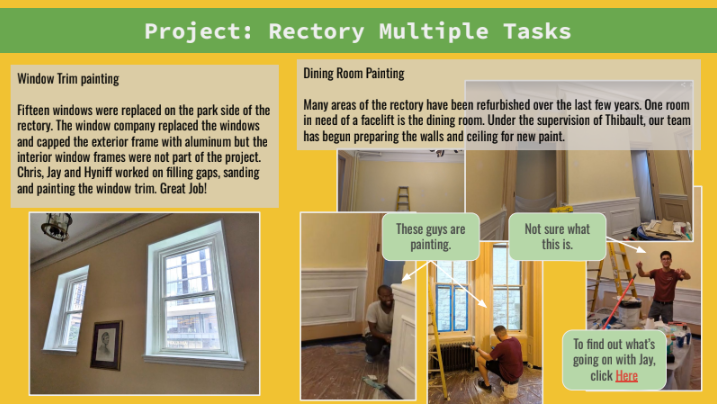 Project: Rectory Multiple Tasks

Window Trim painting

Fifteen windows were replaced on the park side of the rectory. The window company replaced the windows and capped the exterior frame with aluminum but the interior window frames were not part of the project. Chris, Jay and Hyniff worked on filling gaps, sanding and painting the window trim. Great Job!

Dining Room Painting

Many areas of the rectory have been refurbished over the last few years. One room in need of a facelift is the dining room. Under the supervision of Thibault, our team has begun preparing the walls and ceiling for new paint.

These guys are painting.

Not sure what this is.

To find out what's going on with Jay, click Here